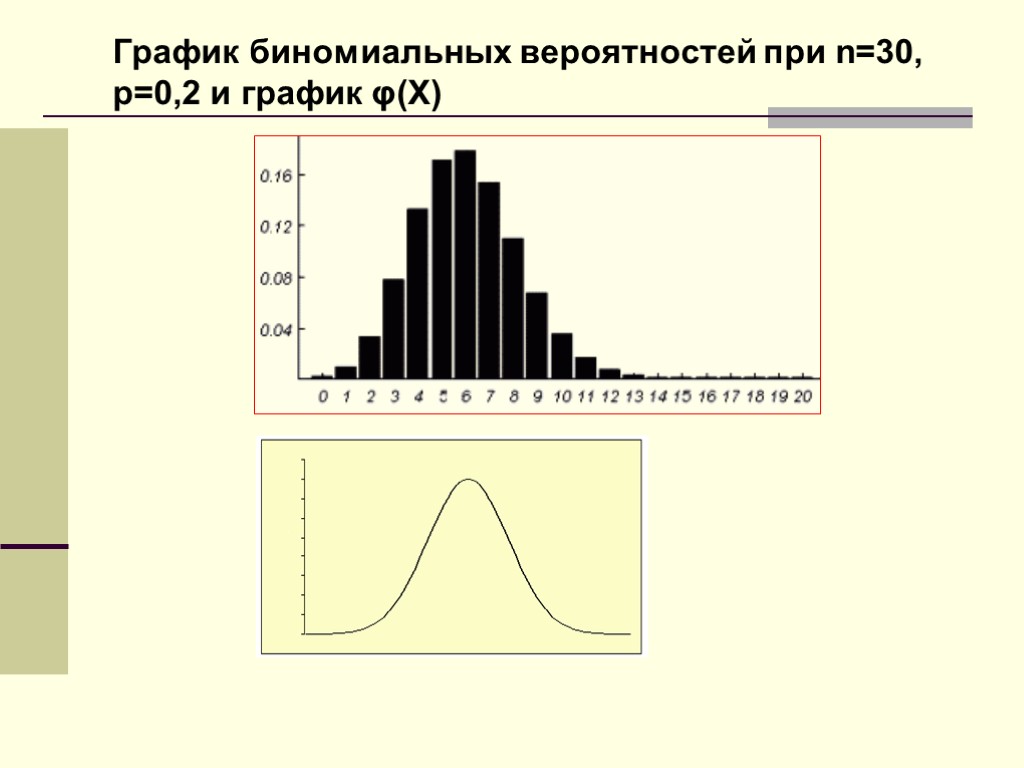 График биномиальных вероятностей при n=30, p=0,2 и график φ(X)

0.16
0.12
0.08
0.04
0 1 2 3 4 5 6 7 8 9 10 11 12 13 14 15 16 17 18 19 20